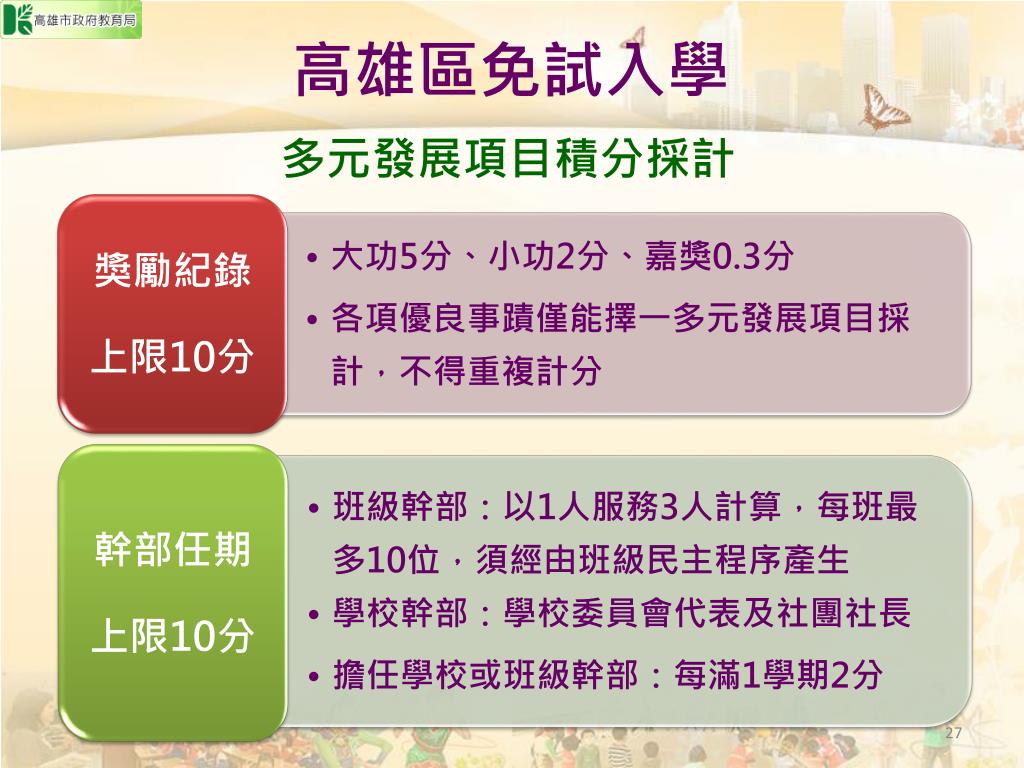 高雄市政府教育局

高雄區免試入學

多元發展項目積分採計

獎勵紀錄

上限10分

• 大功5分、小功2分、嘉獎0.3分

• 各項優良事蹟僅能擇一多元發展項目採計，不得重複計分

幹部任期

上限10分

• 班級幹部：以1人服務3人計算，每班最多10位，須經由班級民主程序產生

• 學校幹部：學校委員會代表及社團社長

• 擔任學校或班級幹部：每滿1學期2分

27